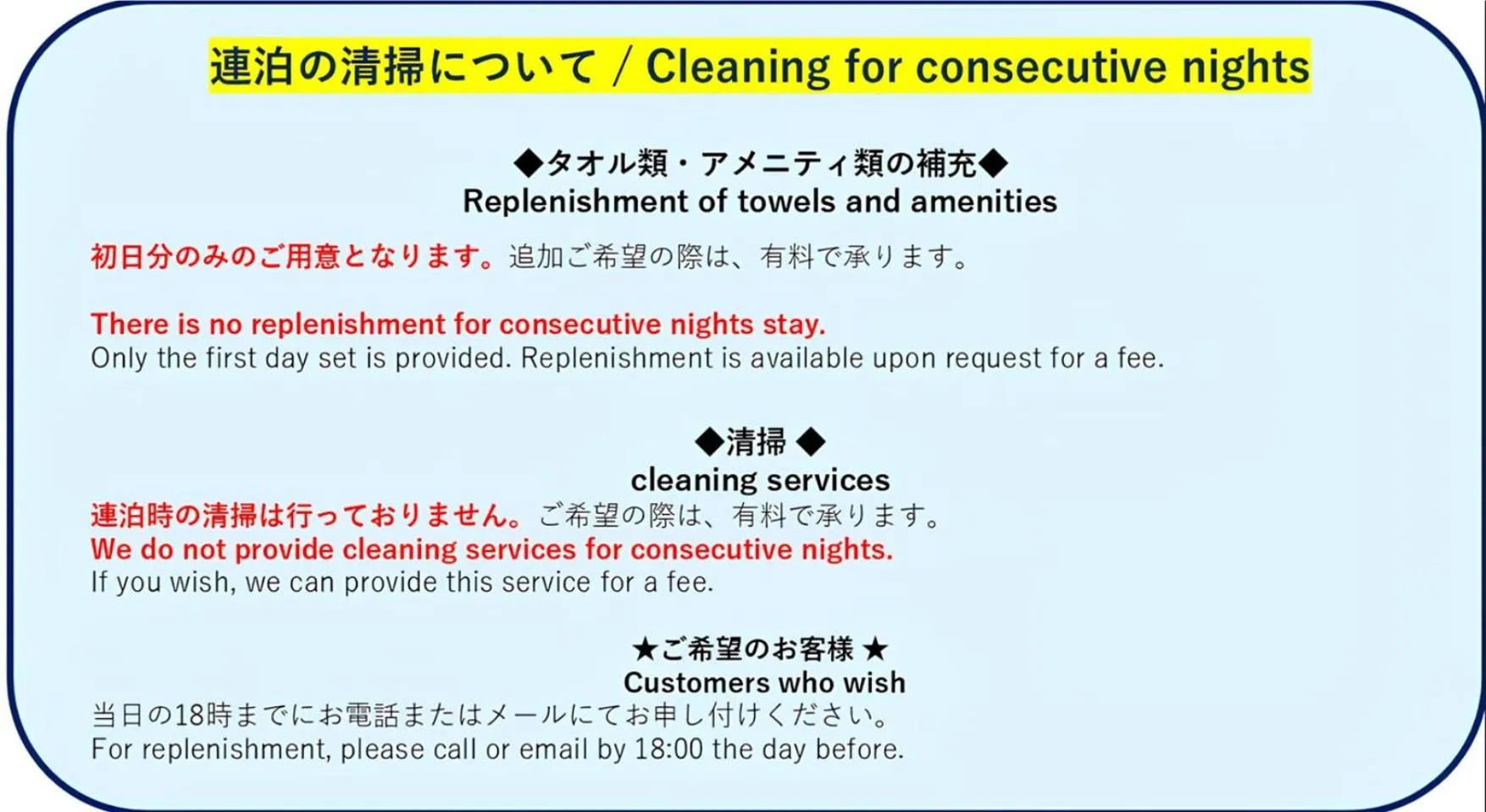 連泊の清掃について / Cleaning for consecutive nights

◆タオル類・アメニティ類の補充◆
Replenishment of towels and amenities

初日分のみのご用意となります。追加ご希望の際は、有料で承ります。

There is no replenishment for consecutive nights stay.
Only the first day set is provided. Replenishment is available upon request for a fee.

◆清掃 ◆
cleaning services
連泊時の清掃は行っておりません。ご希望の際は、有料で承ります。
We do not provide cleaning services for consecutive nights.
If you wish, we can provide this service for a fee.

★ご希望のお客様 ★
Customers who wish
当日の18時までにお電話またはメールにてお申し付けください。
For replenishment, please call or email by 18:00 the day before.